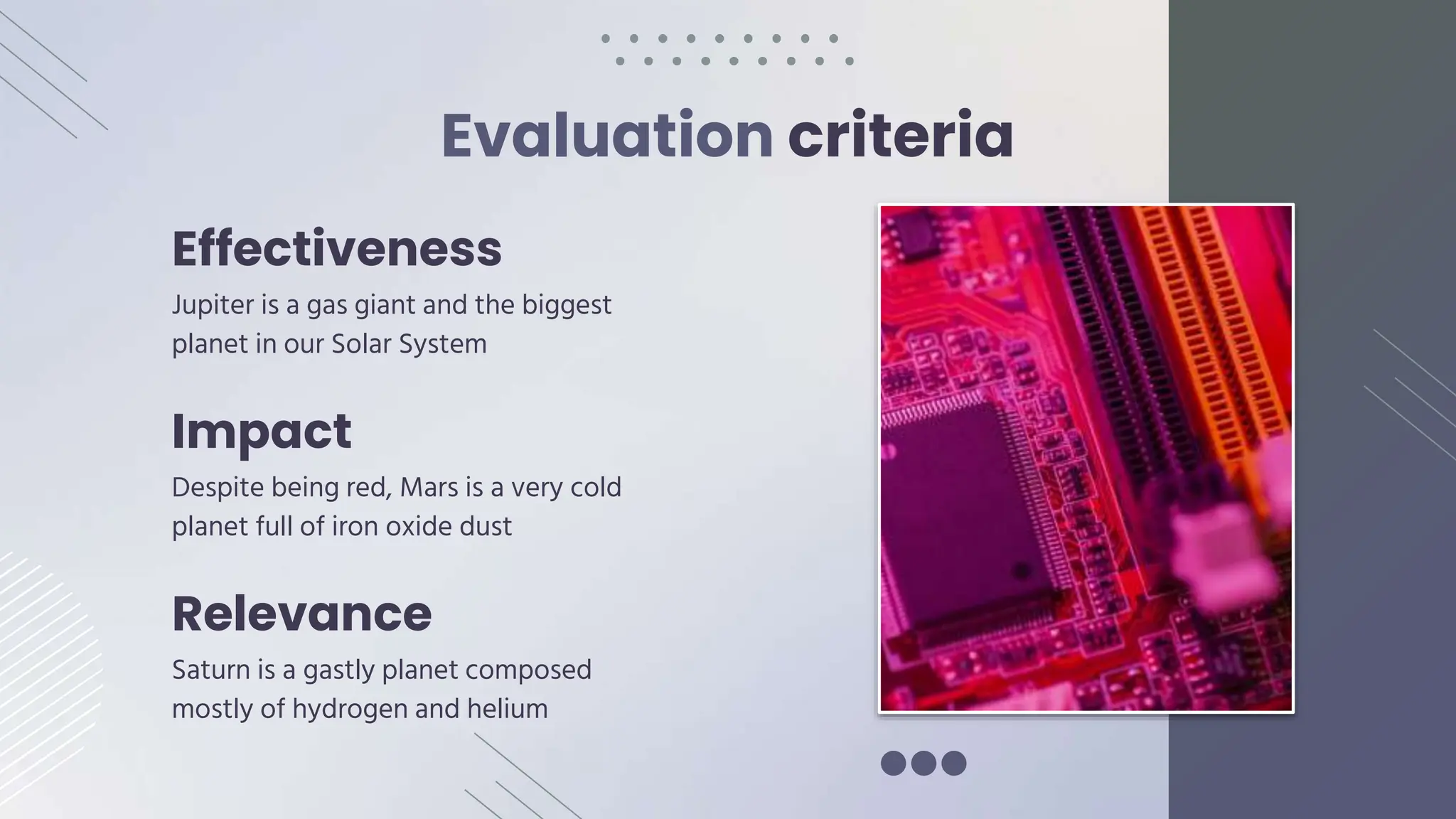 Evaluation criteria

Effectiveness

Jupiter is a gas giant and the biggest planet in our Solar System

Impact

Despite being red, Mars is a very cold planet full of iron oxide dust

Relevance

Saturn is a gastly planet composed mostly of hydrogen and helium